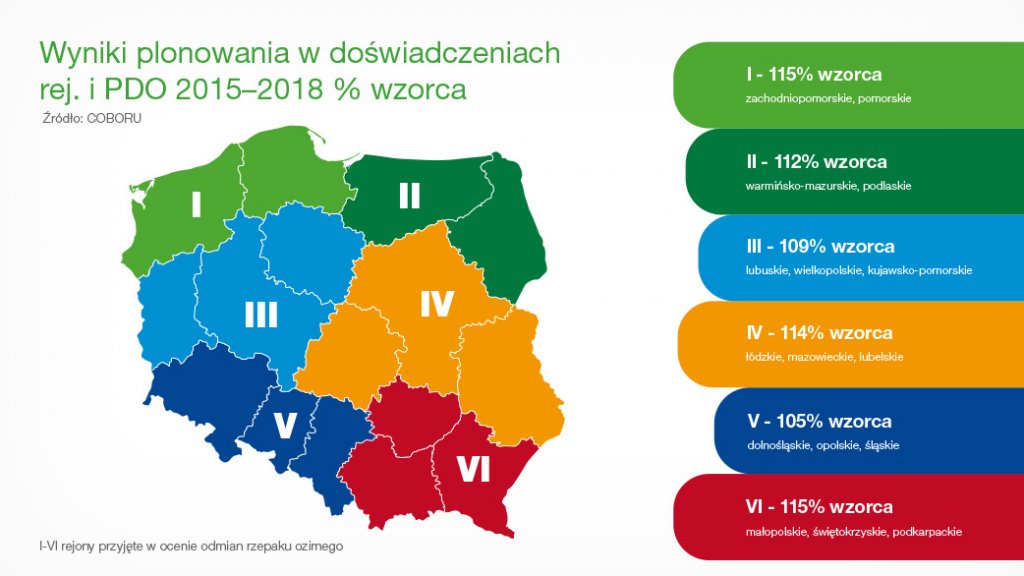 Wyniki plonowania w doświadczeniach rej. i PDO 2015–2018 % wzorca

Źródło: COBORU

I

II

III

IV

V

VI

I-VI rejony przyjęte w ocenie odmian rzepaku ozimego

I - 115% wzorca
zachodniopomorskie, pomorskie

II - 112% wzorca
warmińsko-mazurskie, podlaskie

III - 109% wzorca
lubuskie, wielkopolskie, kujawsko-pomorskie

IV - 114% wzorca
łódzkie, mazowieckie, lubelskie

V - 105% wzorca
dolnośląskie, opolskie, śląskie

VI - 115% wzorca
małopolskie, świętokrzyskie, podkarpackie